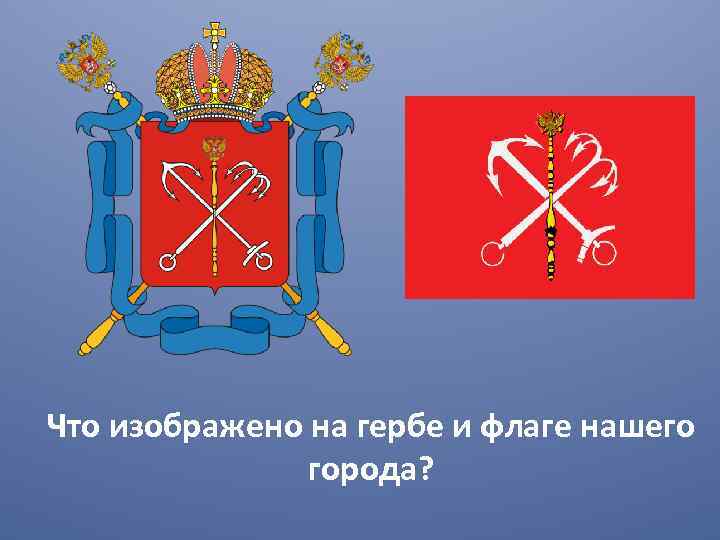 Что изображено на гербе и флаге нашего города?